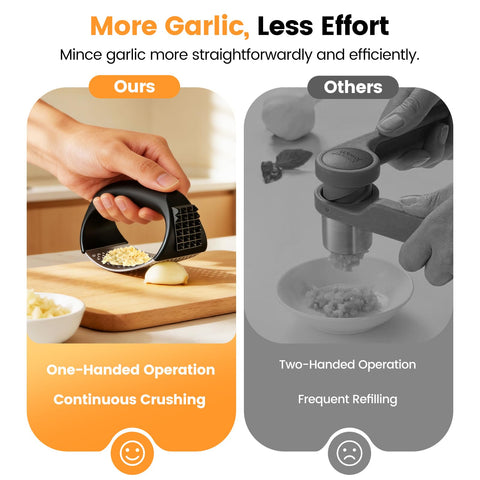 More Garlic, Less Effort

Mince garlic more straightforwardly and efficiently.

Ours

One-Handed Operation

Continuous Crushing

Others

Two-Handed Operation

Frequent Refilling